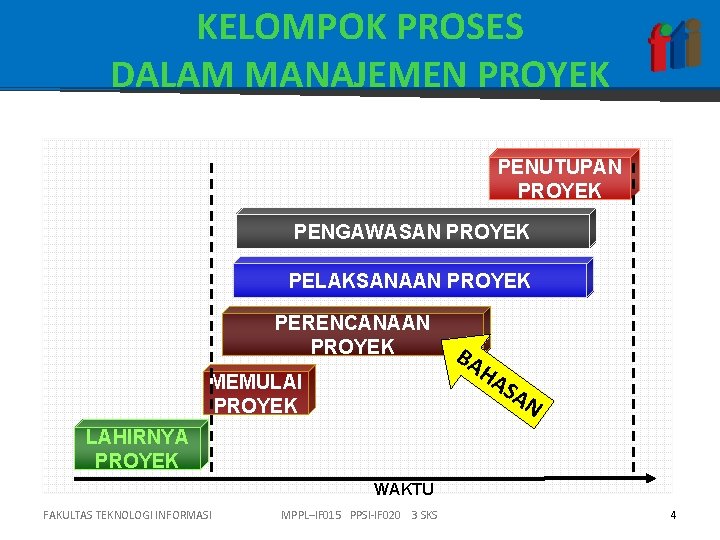 KELOMPOK PROSES
DALAM MANAJEMEN PROYEK

fti

PENUTUPAN PROYEK

PENGAWASAN PROYEK

PELAKSANAAN PROYEK

PERENCANAAN PROYEK

BAHASAN

MEMULAI PROYEK

LAHIRNYA PROYEK

WAKTU

FAKULTAS TEKNOLOGI INFORMASI MPPL–IF015 PPSI-IF020 3 SKS 4